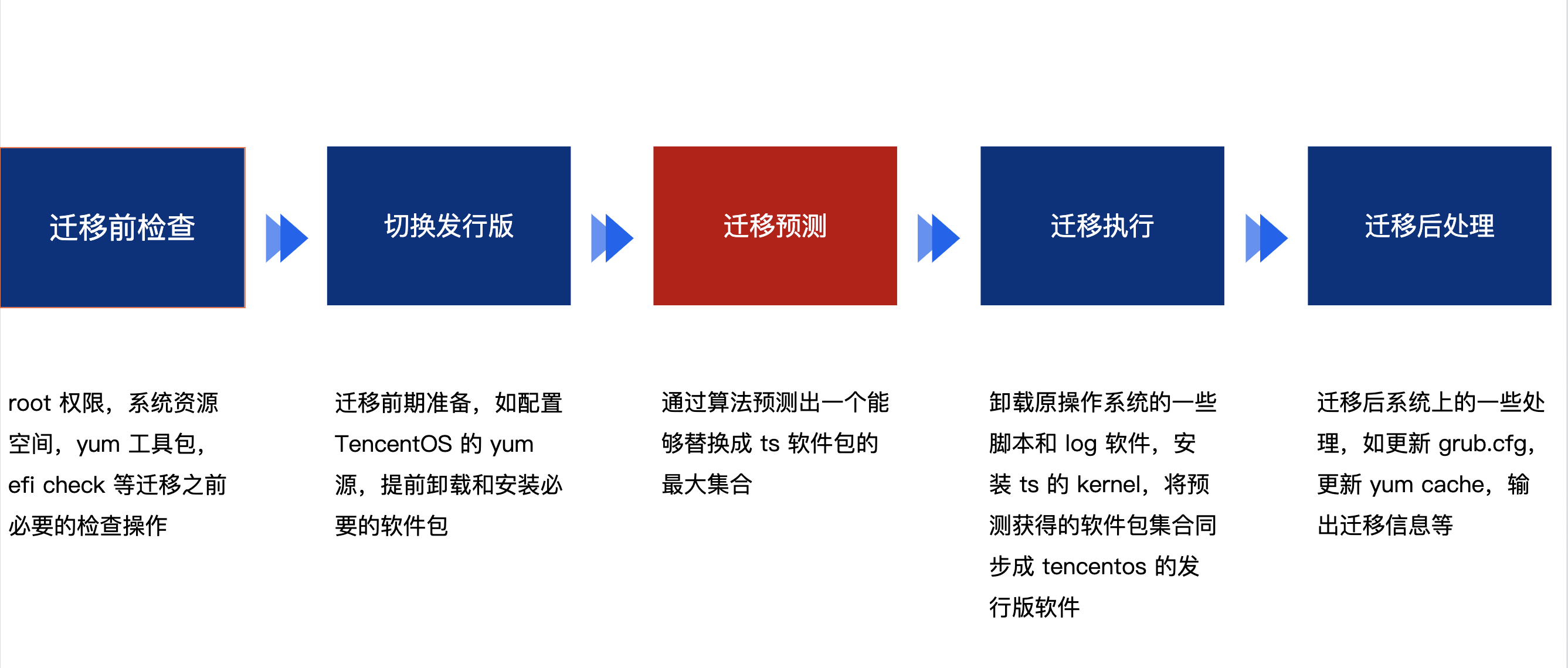 迁移前检查

切换发行版

迁移预测

迁移执行

迁移后处理

root 权限，系统资源空间，yum 工具包，efi check 等迁移之前必要的检查操作

迁移前期准备，如配置 TencentOS 的 yum 源，提前卸载和安装必要的软件包

通过算法预测出一个能够替换成 ts 软件包的最大集合

卸载原操作系统的一些脚本和 log 软件，安装 ts 的 kernel，将预测获得的软件包集合同步成 tencentos 的发行版软件

迁移后系统上的一些处理，如更新 grub.cfg，更新 yum cache，输出迁移信息等